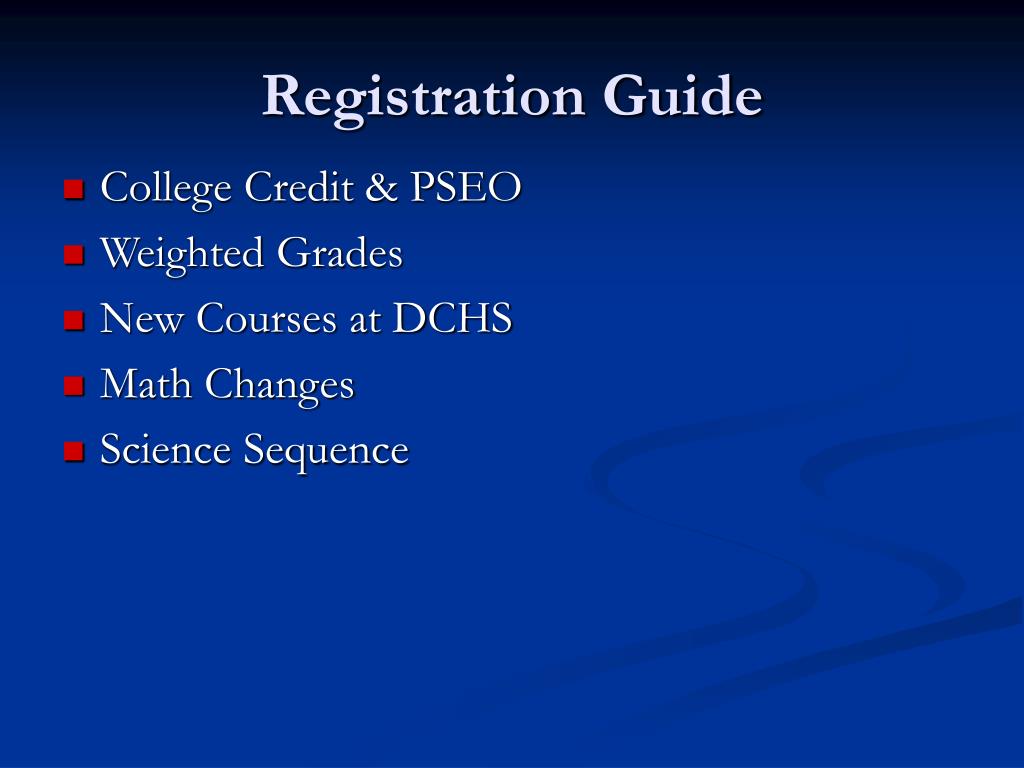 Registration Guide

- College Credit & PSEO
- Weighted Grades
- New Courses at DCHS
- Math Changes
- Science Sequence